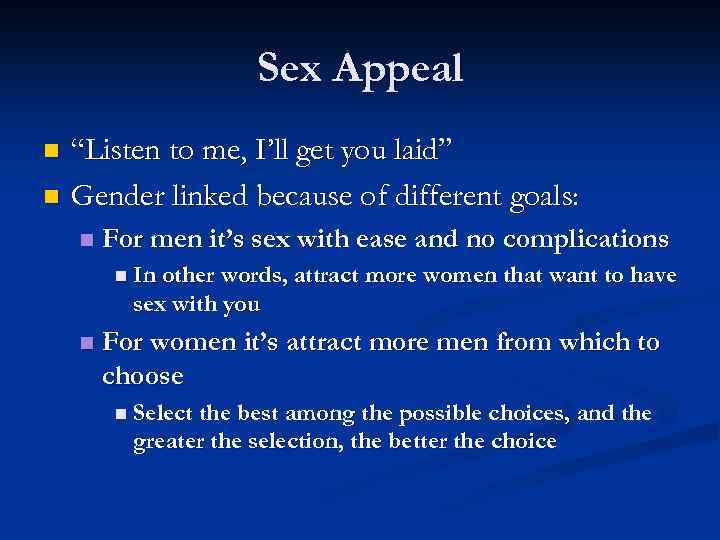 Sex Appeal

“Listen to me, I’ll get you laid”

Gender linked because of different goals:

For men it’s sex with ease and no complications

In other words, attract more women that want to have sex with you

For women it’s attract more men from which to choose

Select the best among the possible choices, and the greater the selection, the better the choice